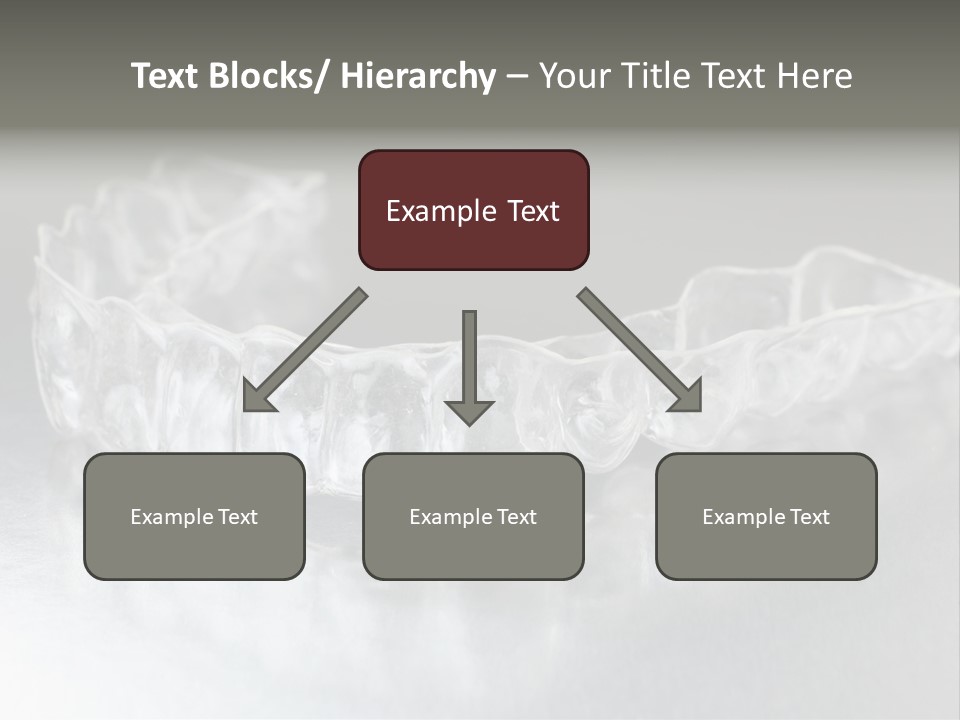 Text Blocks/ Hierarchy – Your Title Text Here

Example Text

Example Text

Example Text

Example Text